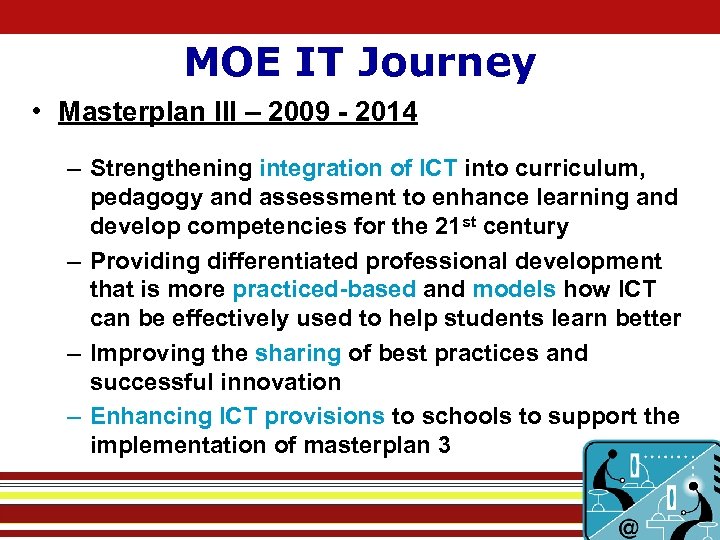 MOE IT Journey

• Masterplan III – 2009 - 2014

– Strengthening integration of ICT into curriculum, pedagogy and assessment to enhance learning and develop competencies for the 21$^{st}$ century

– Providing differentiated professional development that is more practiced-based and models how ICT can be effectively used to help students learn better

– Improving the sharing of best practices and successful innovation

– Enhancing ICT provisions to schools to support the implementation of masterplan 3

@